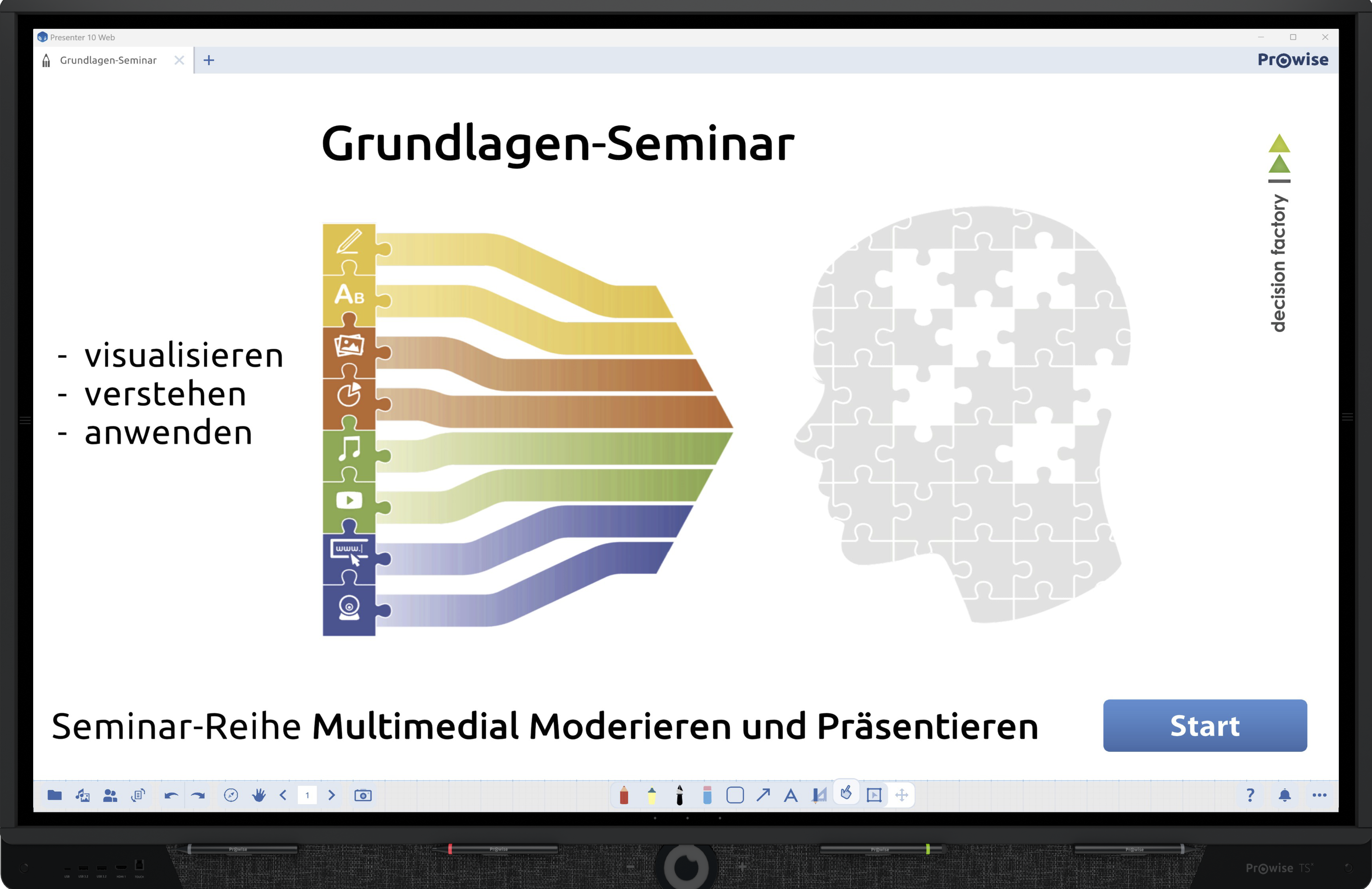 Presenter 10 Web

Grundlagen-Seminar

Prowise

Grundlagen-Seminar

decision factory

- visualisieren
- verstehen
- anwenden

AB

www.

Seminar-Reihe Multimedial Moderieren und Präsentieren

Start

1

?

Prowise TS